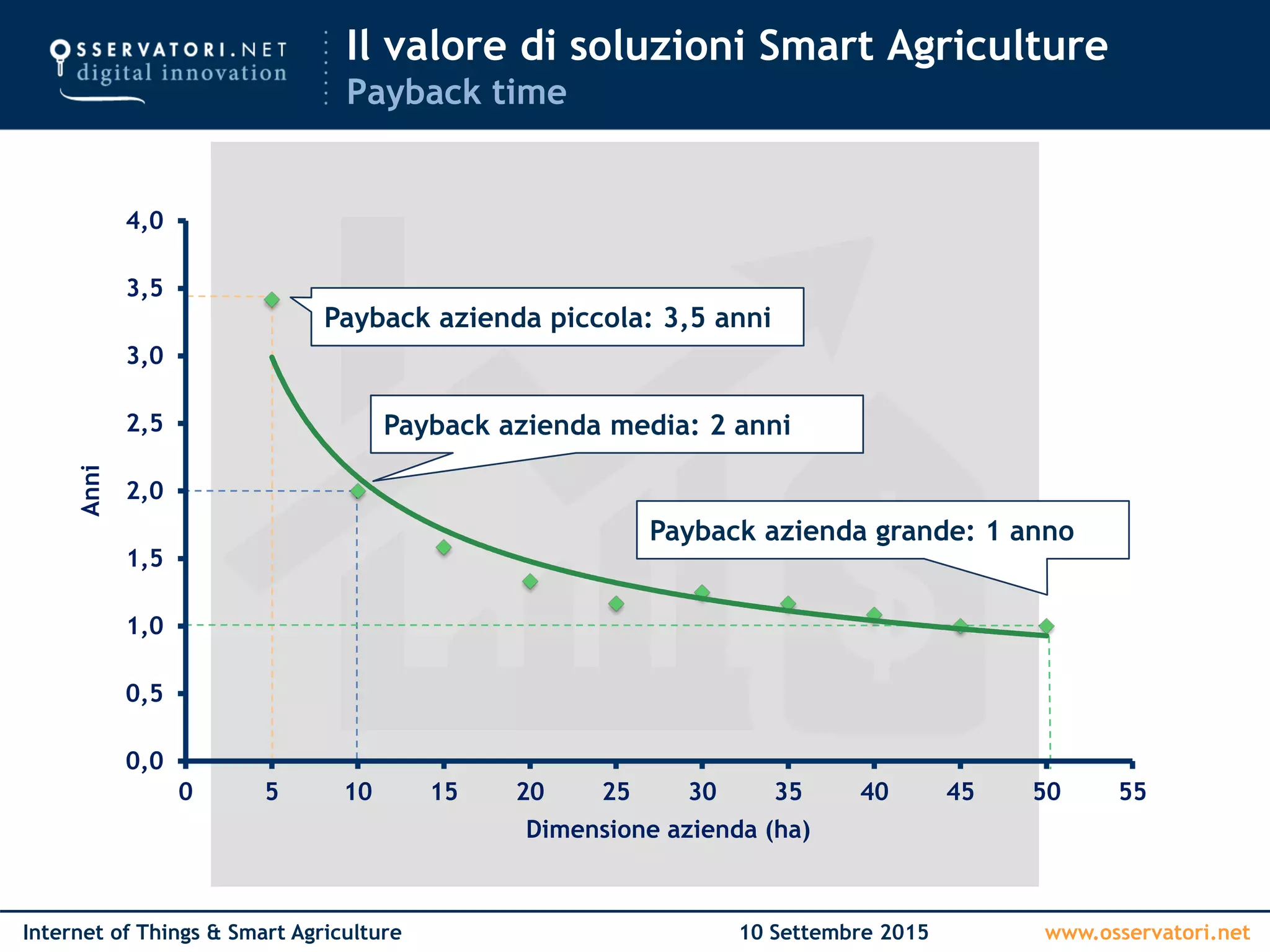 OSSERVATORI.NET
digital innovation

Il valore di soluzioni Smart Agriculture
Payback time

4,0
3,5
3,0
2,5
2,0
1,5
1,0
0,5
0,0

Anni

Payback azienda piccola: 3,5 anni

Payback azienda media: 2 anni

Payback azienda grande: 1 anno

0 5 10 15 20 25 30 35 40 45 50 55

Dimensione azienda (ha)

Internet of Things & Smart Agriculture 10 Settembre 2015 www.osservatori.net